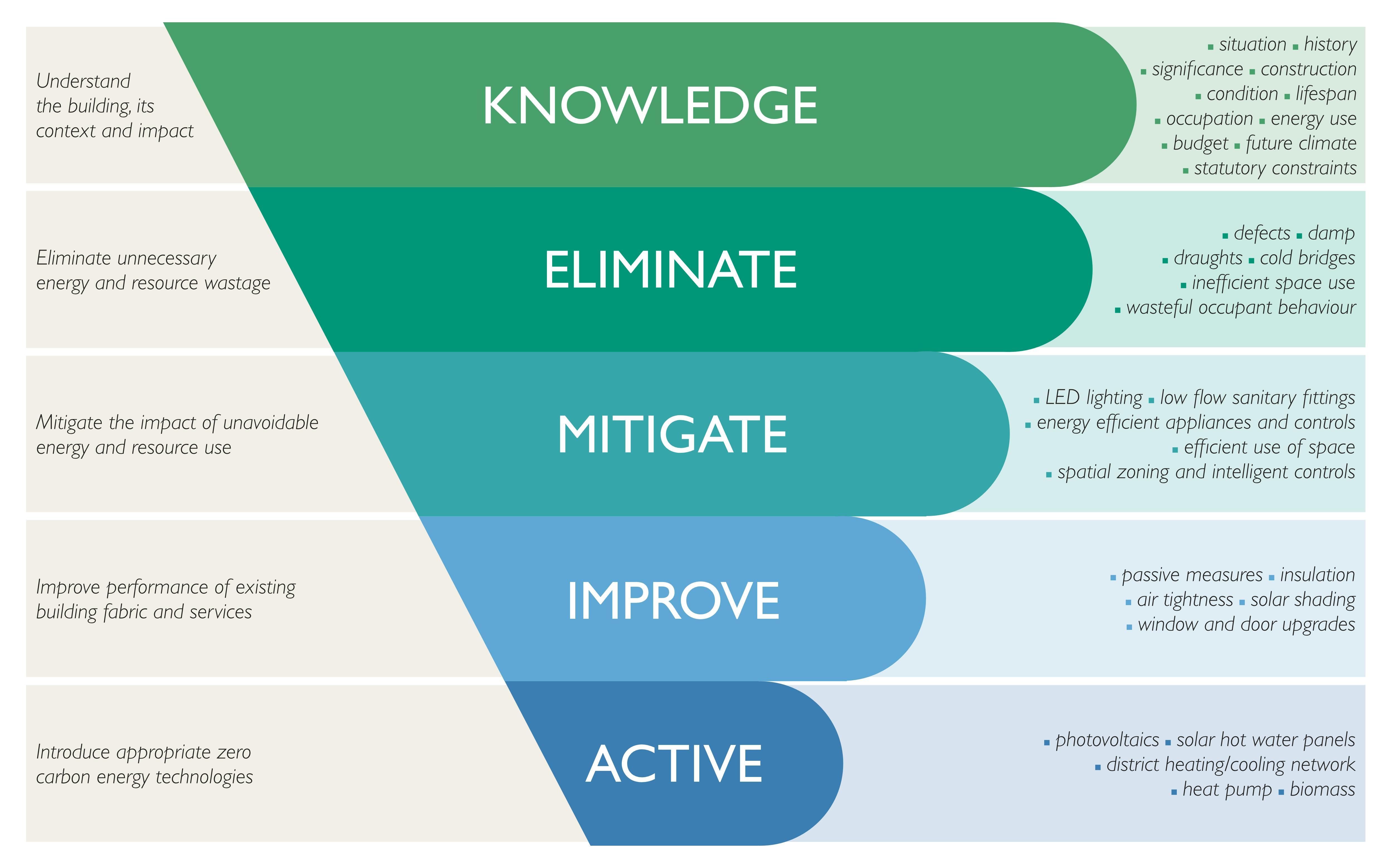 Understand the building, its context and impact

KNOWLEDGE

▪ situation ▪ history
▪ significance ▪ construction
▪ condition ▪ lifespan
▪ occupation ▪ energy use
▪ budget ▪ future climate
▪ statutory constraints

Eliminate unnecessary energy and resource wastage

ELIMINATE

▪ defects ▪ damp
▪ draughts ▪ cold bridges
▪ inefficient space use
▪ wasteful occupant behaviour

Mitigate the impact of unavoidable energy and resource use

MITIGATE

▪ LED lighting ▪ low flow sanitary fittings
▪ energy efficient appliances and controls
▪ efficient use of space
▪ spatial zoning and intelligent controls

Improve performance of existing building fabric and services

IMPROVE

▪ passive measures ▪ insulation
▪ air tightness ▪ solar shading
▪ window and door upgrades

Introduce appropriate zero carbon energy technologies

ACTIVE

▪ photovoltaics ▪ solar hot water panels
▪ district heating/cooling network
▪ heat pump ▪ biomass